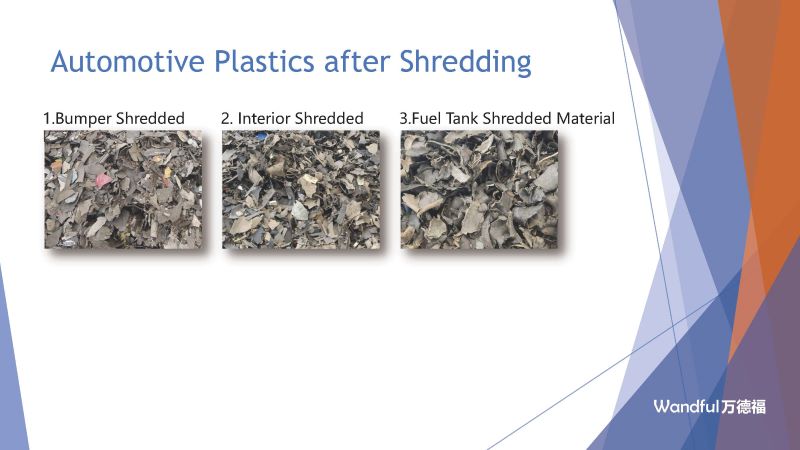 Automotive Plastics after Shredding

1.Bumper Shredded

2. Interior Shredded

3.Fuel Tank Shredded Material

Wandful万德福